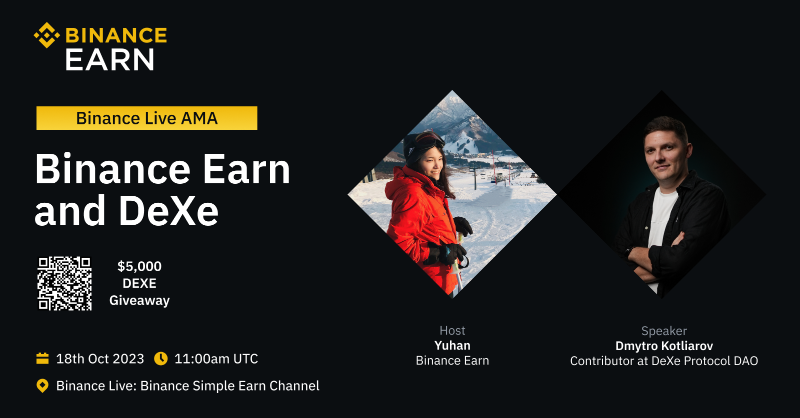 BINANCE
EARN

Binance Live AMA

Binance Earn and DeXe

$5,000 DEXE Giveaway

18th Oct 2023 11:00am UTC

Binance Live: Binance Simple Earn Channel

Host
Yuhan
Binance Earn

Speaker
Dmytro Kotliarov
Contributor at DeXe Protocol DAO